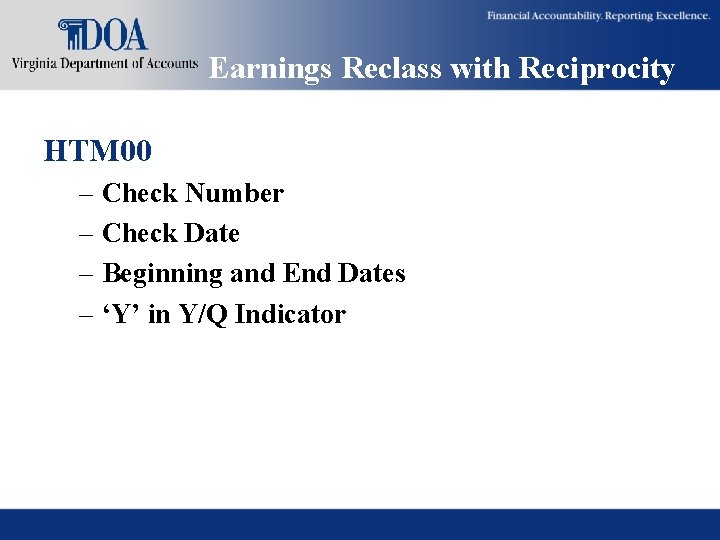 DOA
Virginia Department of Accounts

Financial Accountability. Reporting Excellence.

Earnings Reclass with Reciprocity

HTM00

– Check Number
– Check Date
– Beginning and End Dates
– ‘Y’ in Y/Q Indicator